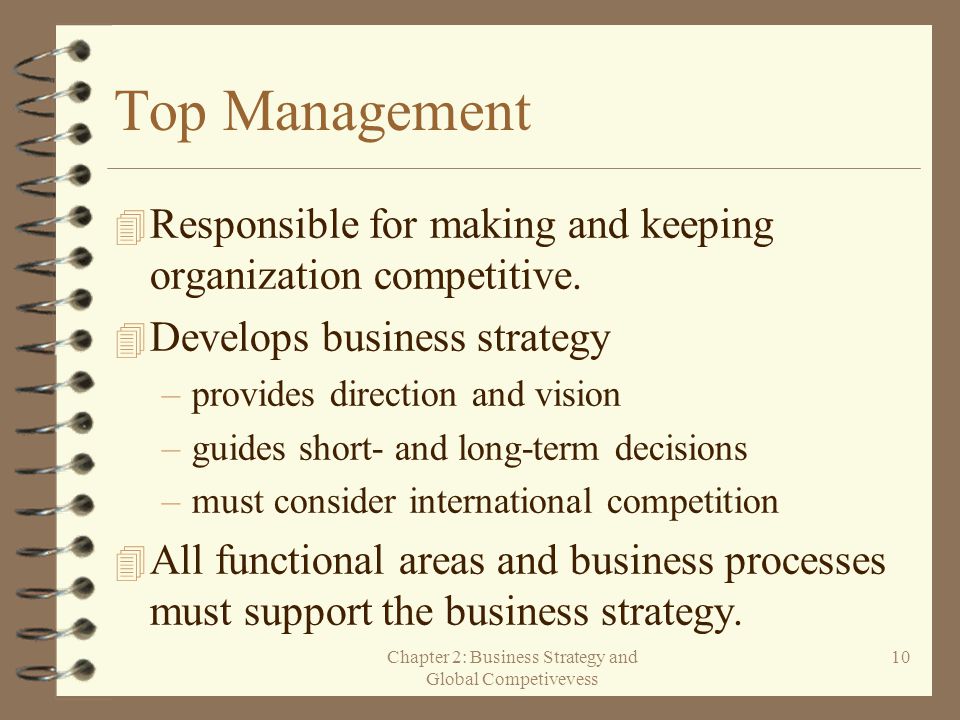 Top Management

Responsible for making and keeping organization competitive.

Develops business strategy

– provides direction and vision

– guides short- and long-term decisions

– must consider international competition

All functional areas and business processes must support the business strategy.

Chapter 2: Business Strategy and Global Competivevess

10